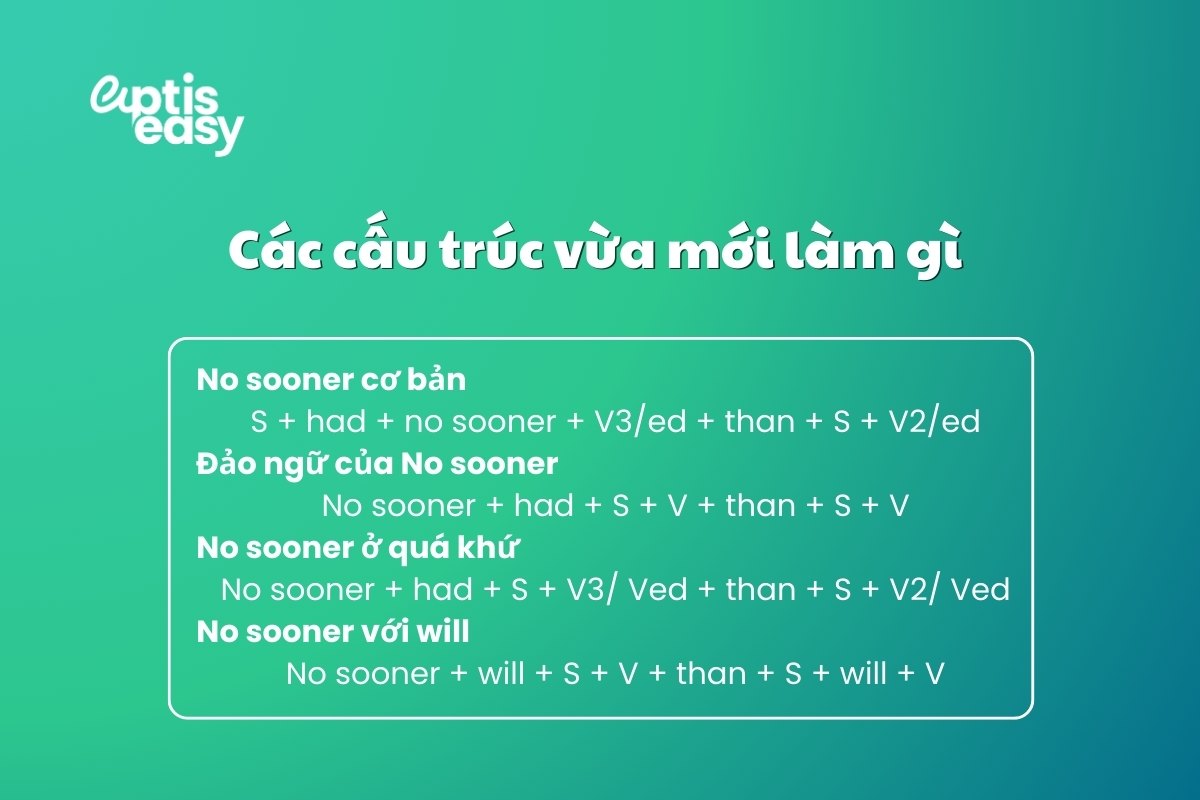 aptis easy

Các cấu trúc vừa mới làm gì

No sooner cơ bản
S + had + no sooner + V3/ed + than + S + V2/ed
Đảo ngữ của No sooner
No sooner + had + S + V + than + S + V
No sooner ở quá khứ
No sooner + had + S + V3/ Ved + than + S + V2/ Ved
No sooner với will
No sooner + will + S + V + than + S + will + V